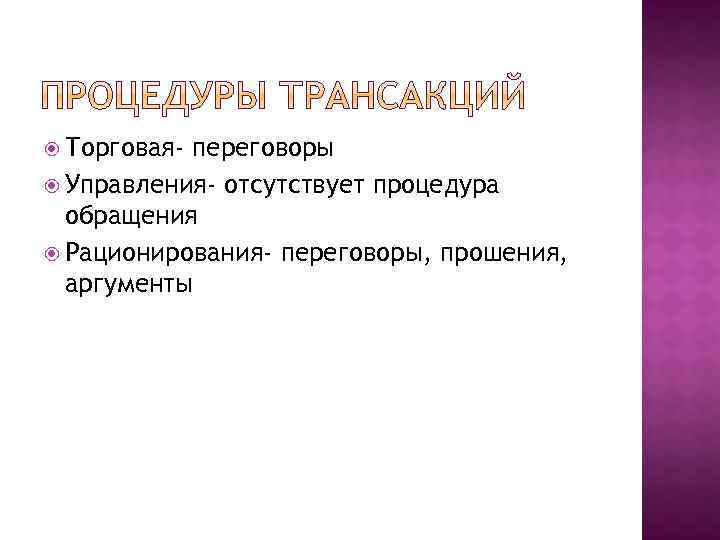 ПРОЦЕДУРЫ ТРАНСАКЦИЙ

Торговая- переговоры

Управления- отсутствует процедура обращения

Рационирования- переговоры, прошения, аргументы